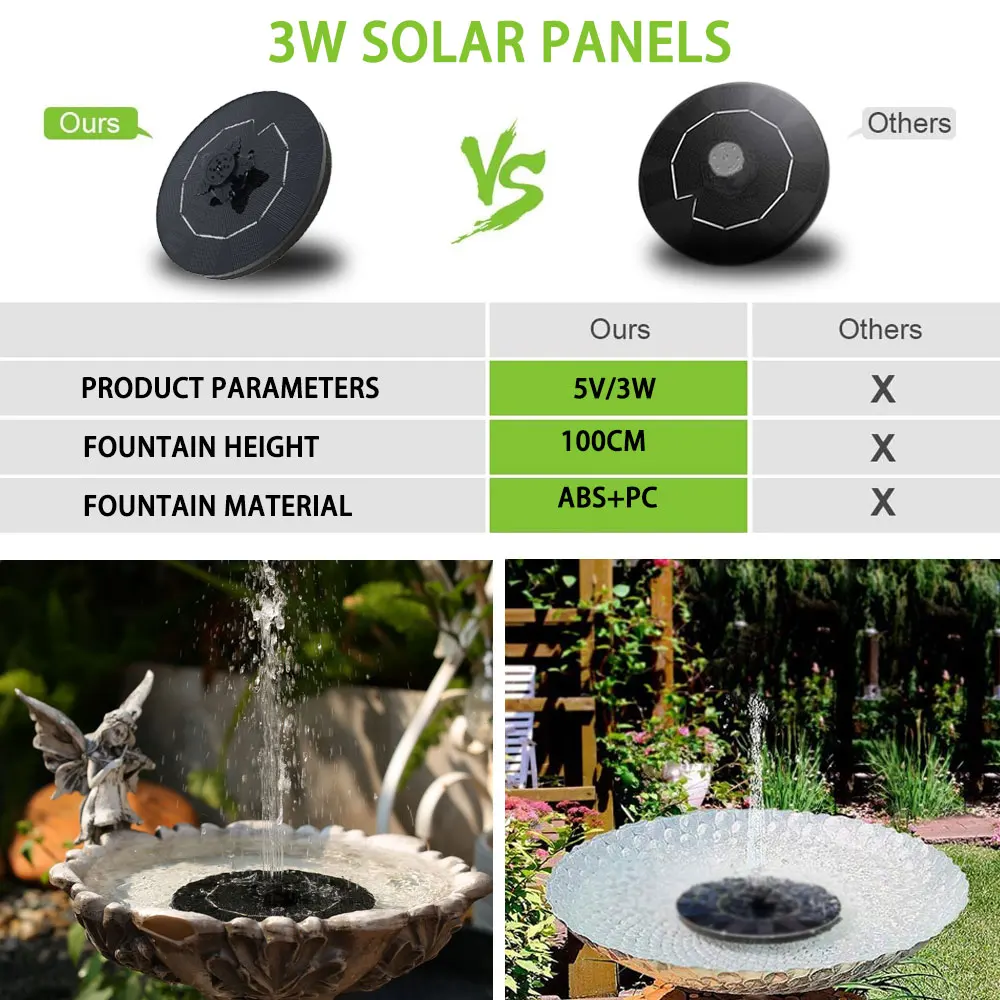 3W SOLAR PANELS

Ours

VS

Others

| | Ours | Others |
|---|---|---|
| PRODUCT PARAMETERS | 5V/3W | X |
| FOUNTAIN HEIGHT | 100CM | X |
| FOUNTAIN MATERIAL | ABS+PC | X |